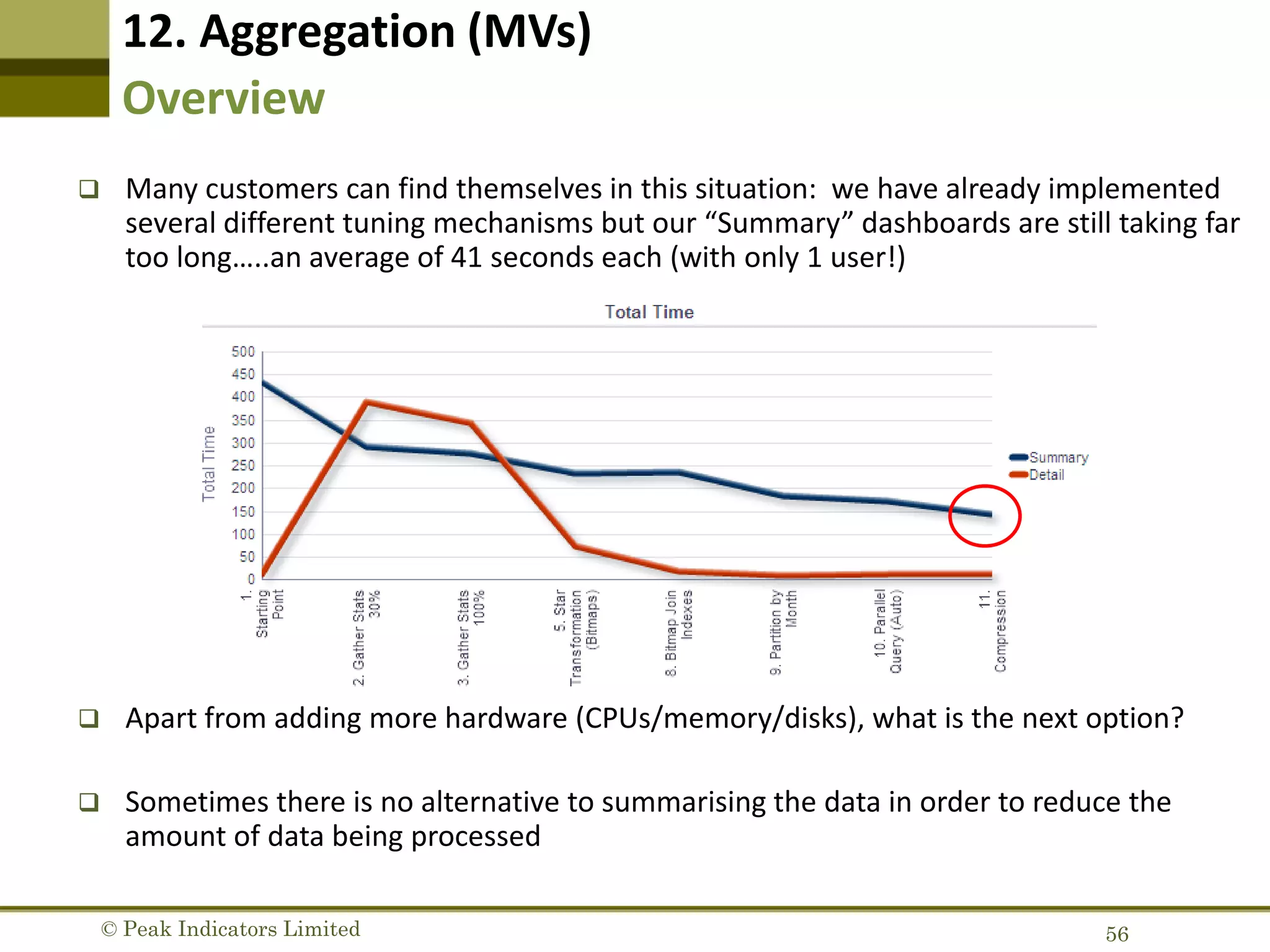 12. Aggregation (MVs)
Overview

❑ Many customers can find themselves in this situation: we have already implemented several different tuning mechanisms but our “Summary” dashboards are still taking far too long…..an average of 41 seconds each (with only 1 user!)

Total Time

Total Time

500
450
400
350
300
250
200
150
100
50
0

1. Starting Point
2. Gather Stats 30%
3. Gather Stats 100%
5. Star Transformation (Bitmaps)
8. Bitmap Join Indexes
9. Partition by Month
10. Parallel Query (Auto)
11. Compression

Summary
Detail

❑ Apart from adding more hardware (CPUs/memory/disks), what is the next option?

❑ Sometimes there is no alternative to summarising the data in order to reduce the amount of data being processed

© Peak Indicators Limited
56